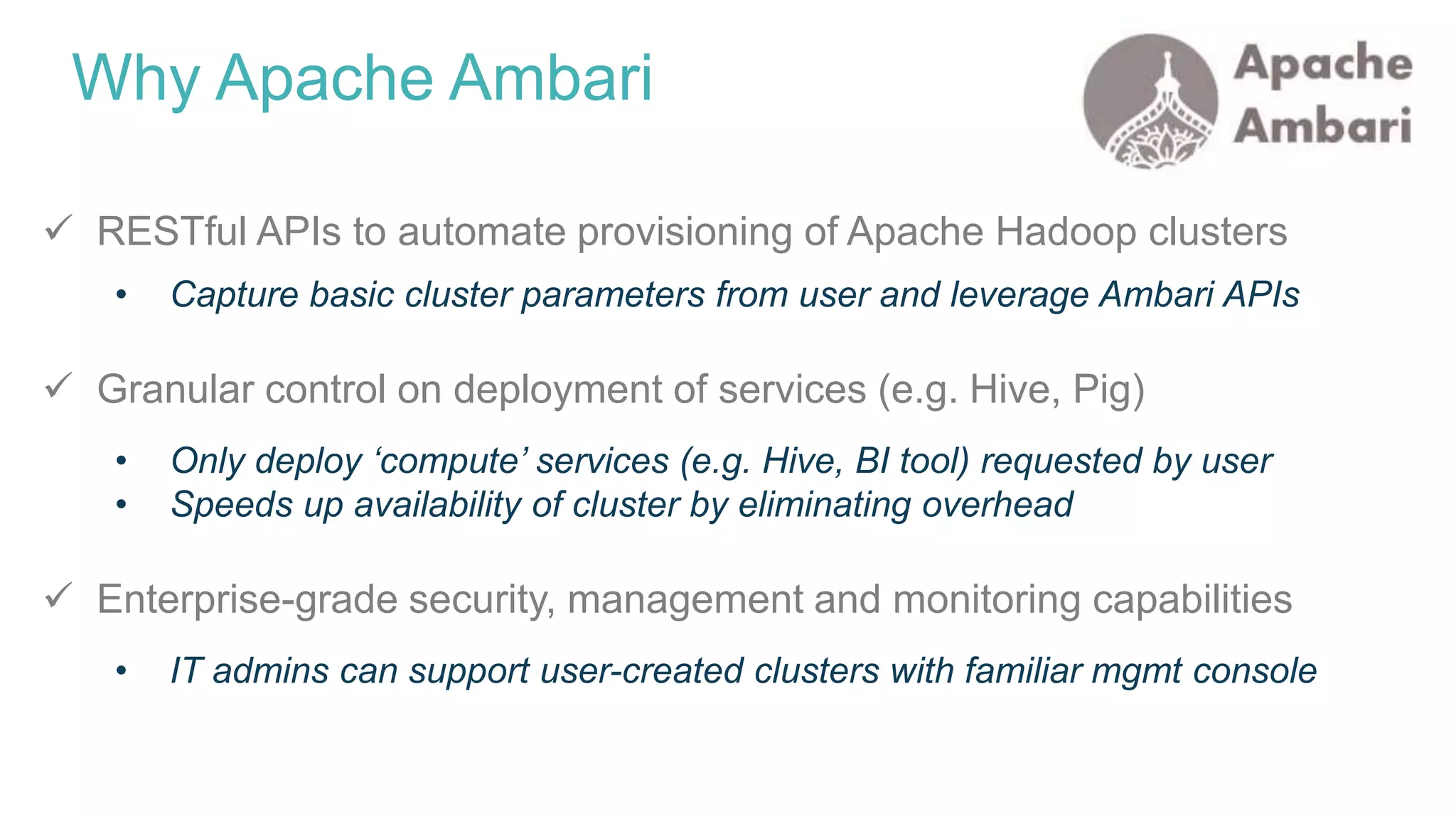 Why Apache Ambari

Apache Ambari

✓ RESTful APIs to automate provisioning of Apache Hadoop clusters

• Capture basic cluster parameters from user and leverage Ambari APIs

✓ Granular control on deployment of services (e.g. Hive, Pig)

• Only deploy ‘compute’ services (e.g. Hive, BI tool) requested by user
• Speeds up availability of cluster by eliminating overhead

✓ Enterprise-grade security, management and monitoring capabilities

• IT admins can support user-created clusters with familiar mgmt console